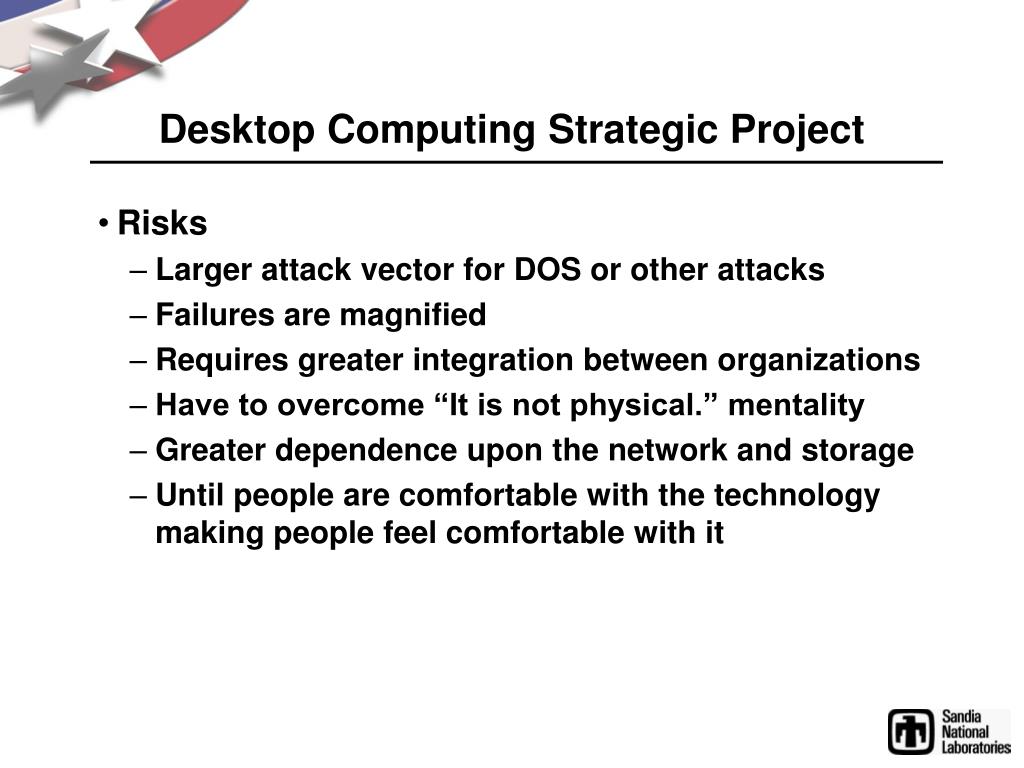 Desktop Computing Strategic Project

• Risks
– Larger attack vector for DOS or other attacks
– Failures are magnified
– Requires greater integration between organizations
– Have to overcome “It is not physical.” mentality
– Greater dependence upon the network and storage
– Until people are comfortable with the technology making people feel comfortable with it

Sandia National Laboratories